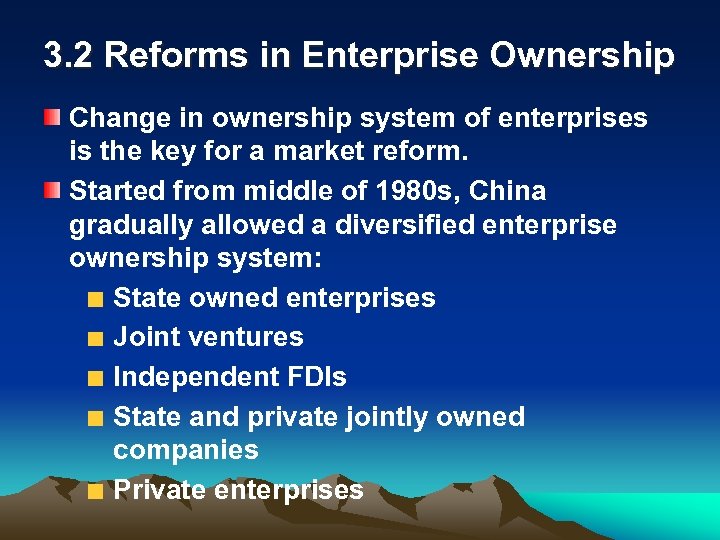 3.2 Reforms in Enterprise Ownership

Change in ownership system of enterprises is the key for a market reform.

Started from middle of 1980s, China gradually allowed a diversified enterprise ownership system:

State owned enterprises

Joint ventures

Independent FDIs

State and private jointly owned companies

Private enterprises